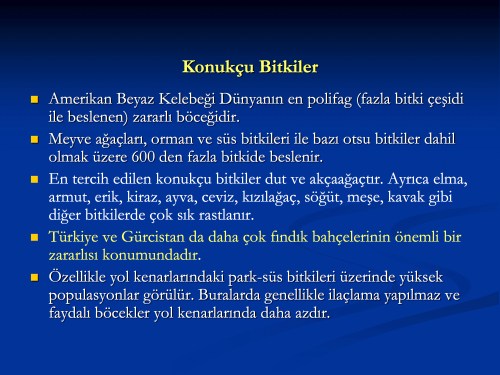 Konukçu Bitkiler

Amerikan Beyaz Kelebeği Dünyanın en polifag (fazla bitki çeşidi ile beslenen) zararlı böceğidir.

Meyve ağaçları, orman ve süs bitkileri ile bazı otsu bitkiler dahil olmak üzere 600 den fazla bitkide beslenir.

En tercih edilen konukçu bitkiler dut ve akçaağaçtır. Ayrıca elma, armut, erik, kiraz, ayva, ceviz, kızılağaç, söğüt, meşe, kavak gibi diğer bitkilerde çok sık rastlanır.

Türkiye ve Gürcistan da daha çok fındık bahçelerinin önemli bir zararlısı konumundadır.

Özellikle yol kenarlarındaki park-süs bitkileri üzerinde yüksek populasyonlar görülür. Buralarda genellikle ilaçlama yapılmaz ve faydalı böcekler yol kenarlarında daha azdır.